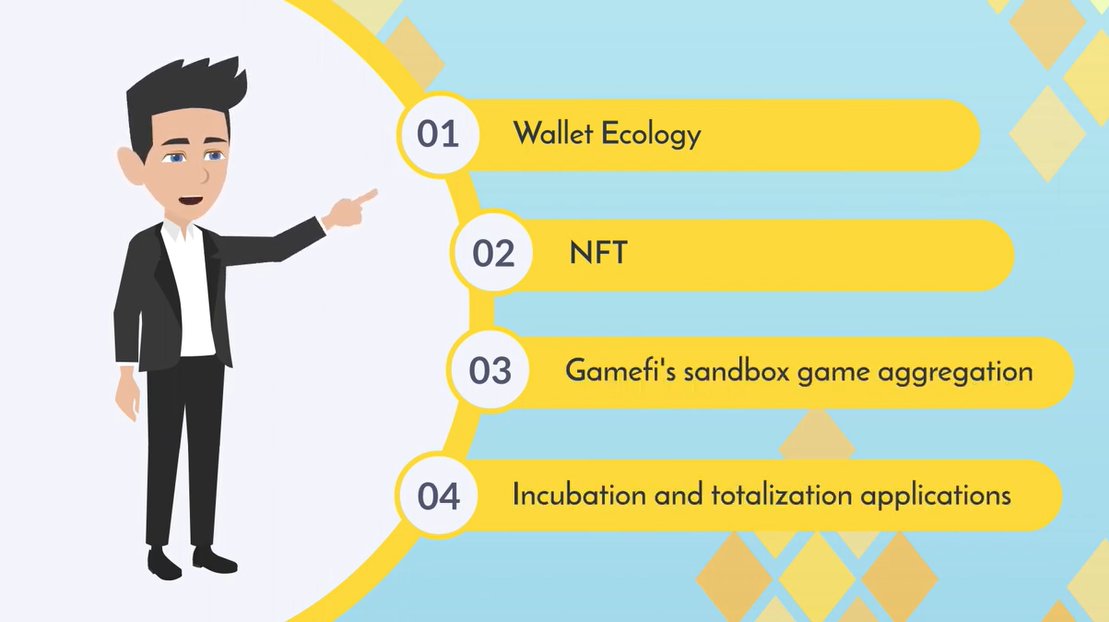 01 Wallet Ecology

02 NFT

03 Gamefi's sandbox game aggregation

04 Incubation and totalization applications